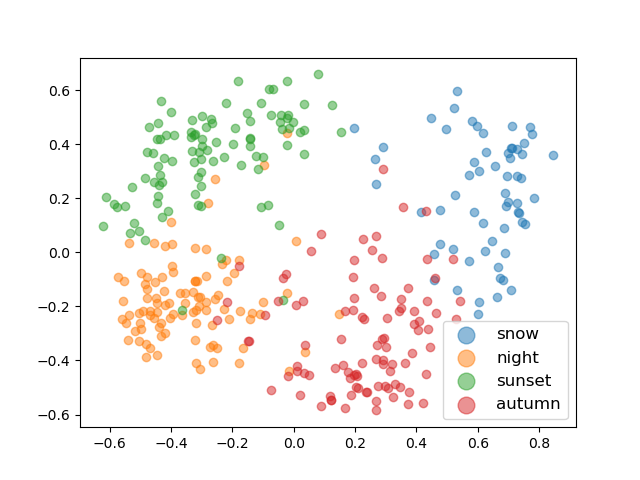 0.6
0.4
0.2
0.0
−0.2
−0.4
−0.6

−0.6 −0.4 −0.2 0.0 0.2 0.4 0.6 0.8

snow
night
sunset
autumn